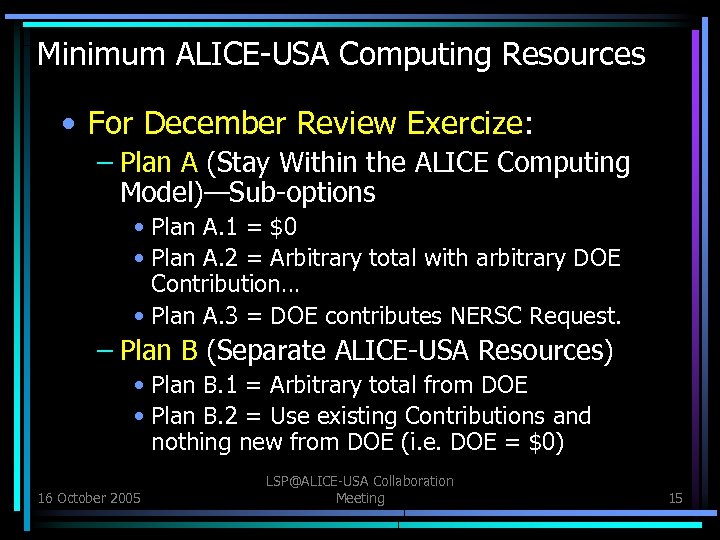 Minimum ALICE-USA Computing Resources

• For December Review Exercize:
– Plan A (Stay Within the ALICE Computing Model)—Sub-options
• Plan A.1 = \$0
• Plan A.2 = Arbitrary total with arbitrary DOE Contribution…
• Plan A.3 = DOE contributes NERSC Request.
– Plan B (Separate ALICE-USA Resources)
• Plan B.1 = Arbitrary total from DOE
• Plan B.2 = Use existing Contributions and nothing new from DOE (i.e. DOE = \$0)

16 October 2005
LSP@ALICE-USA Collaboration Meeting
15